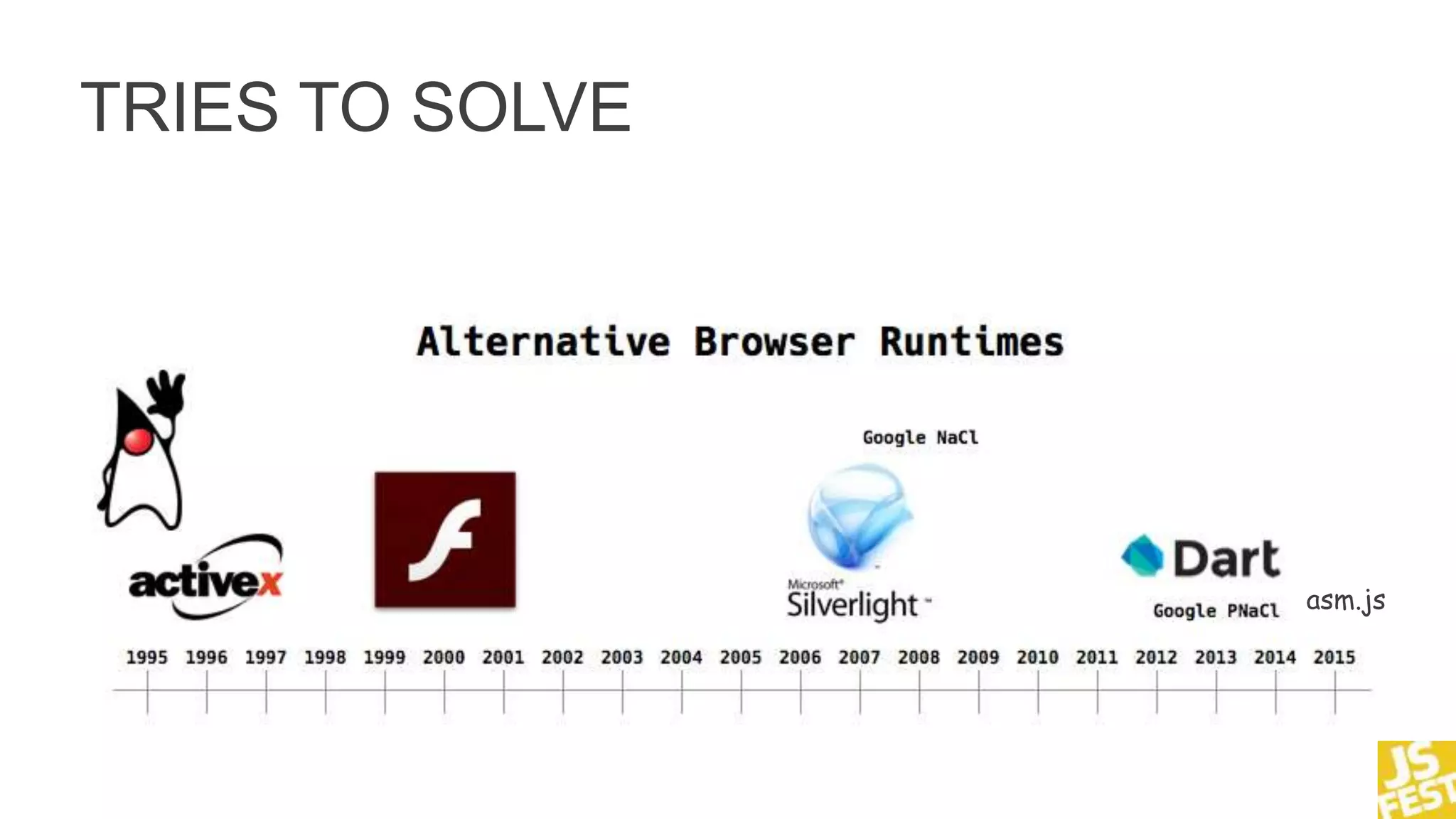 TRIES TO SOLVE

Alternative Browser Runtimes

activex

Google NaCl

Microsoft® Silverlight™

Dart

Google PNaCl

asm.js

1995 1996 1997 1998 1999 2000 2001 2002 2003 2004 2005 2006 2007 2008 2009 2010 2011 2012 2013 2014 2015

JS FEST